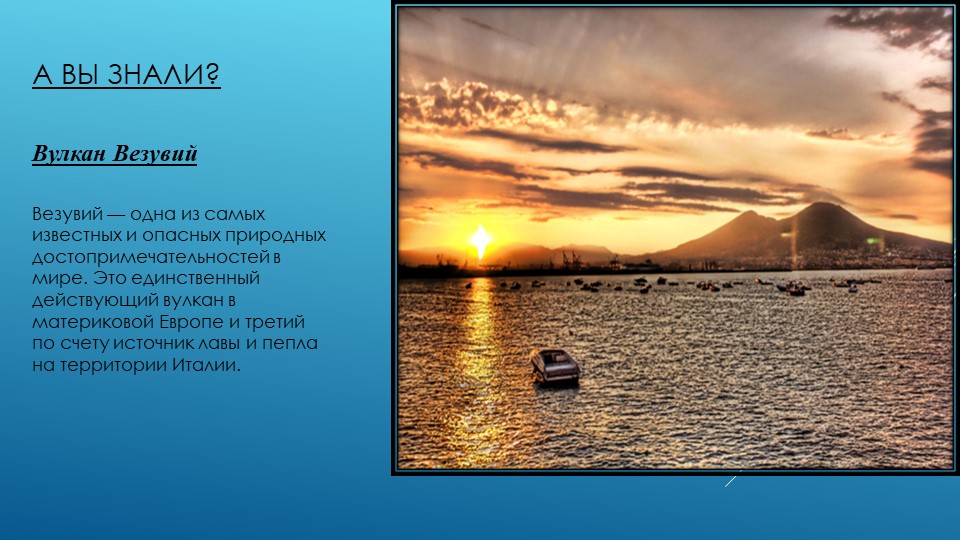 А ВЫ ЗНАЛИ?

Вулкан Везувий

Везувий — одна из самых известных и опасных природных достопримечательностей в мире. Это единственный действующий вулкан в материковой Европе и третий по счету источник лавы и пепла на территории Италии.